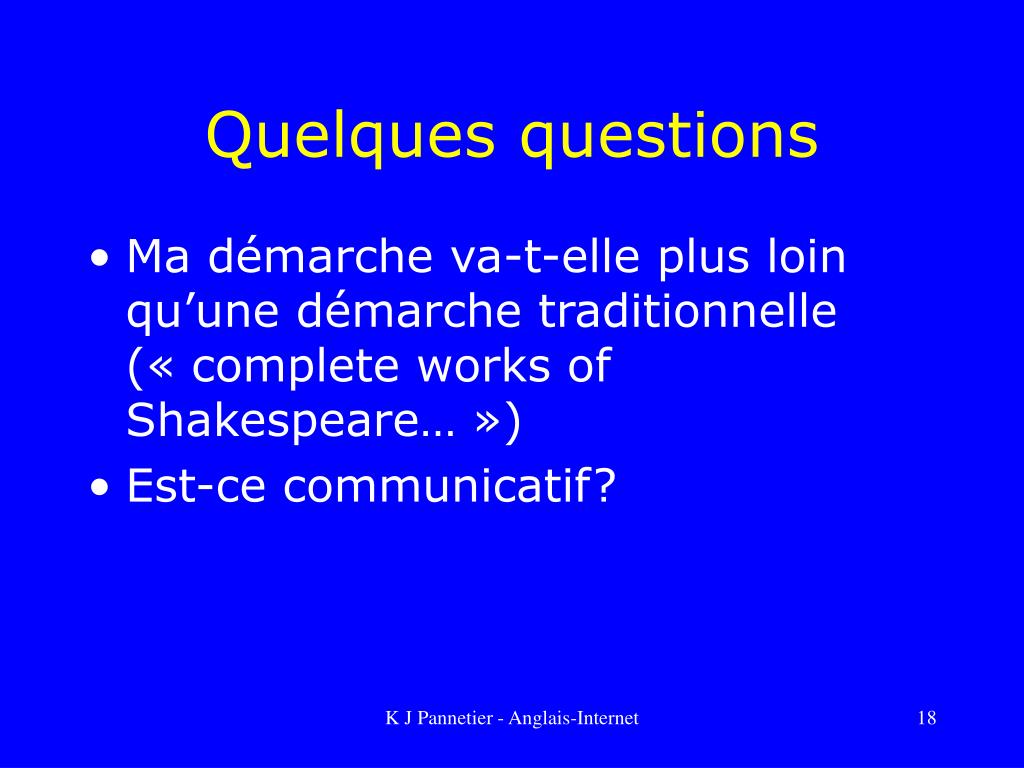 Quelques questions

• Ma démarche va-t-elle plus loin qu’une démarche traditionnelle (« complete works of Shakespeare… »)
• Est-ce communicatif?

K J Pannetier - Anglais-Internet

18